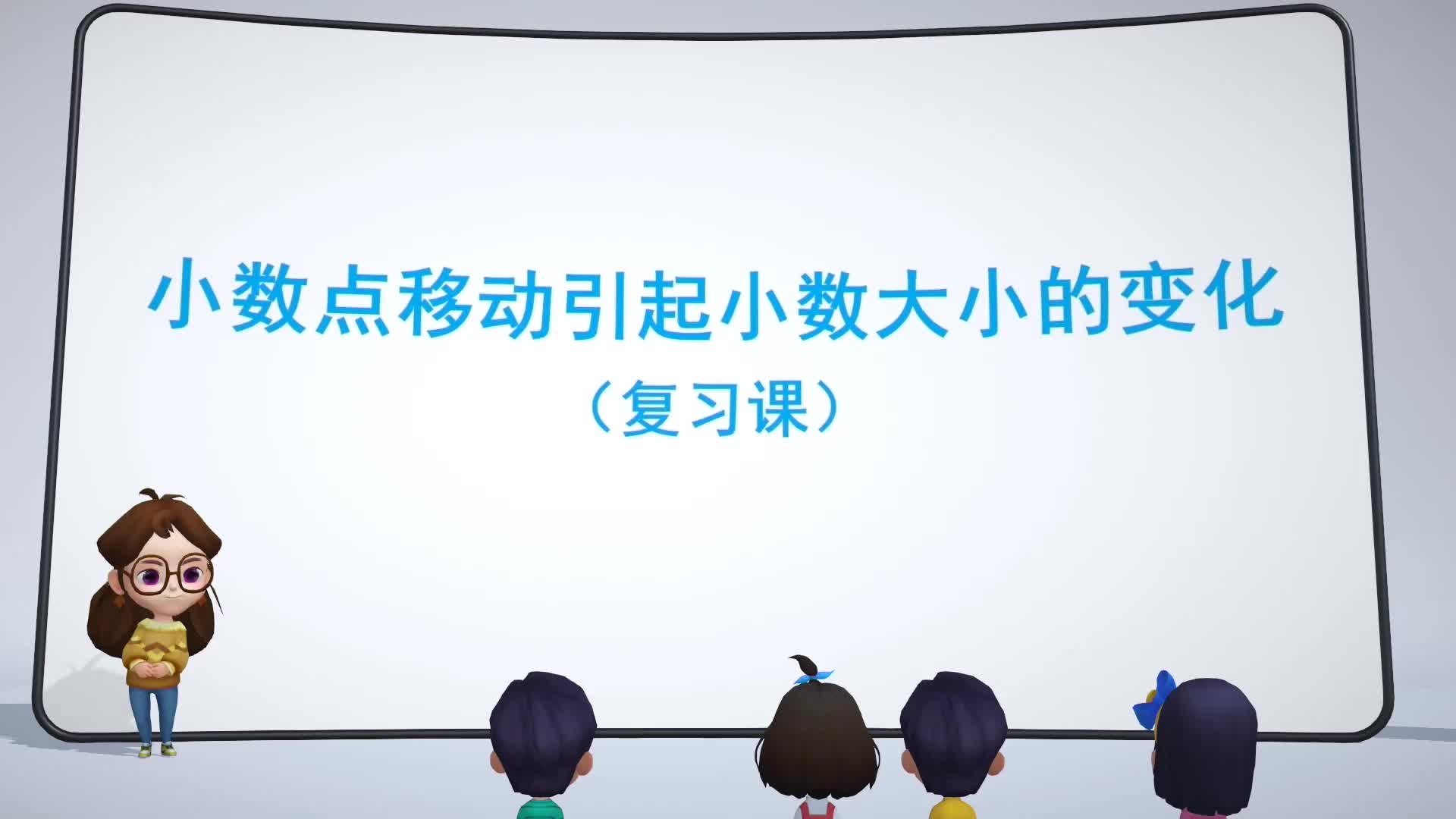 小数点移动引起小数大小的变化

（复习课）